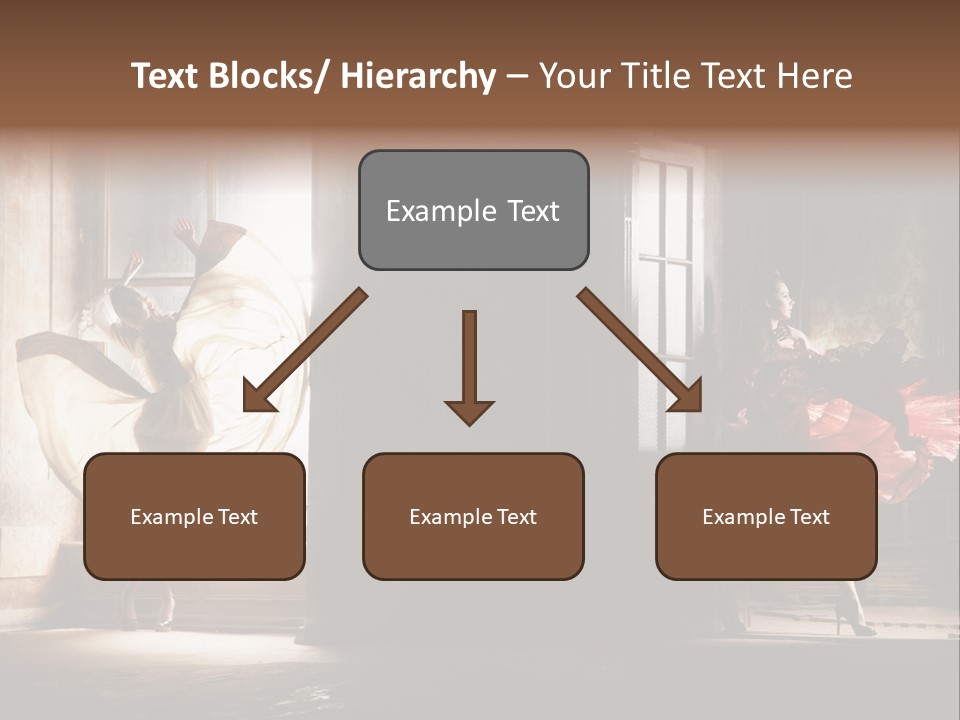 Text Blocks/ Hierarchy – Your Title Text Here

Example Text

Example Text

Example Text

Example Text